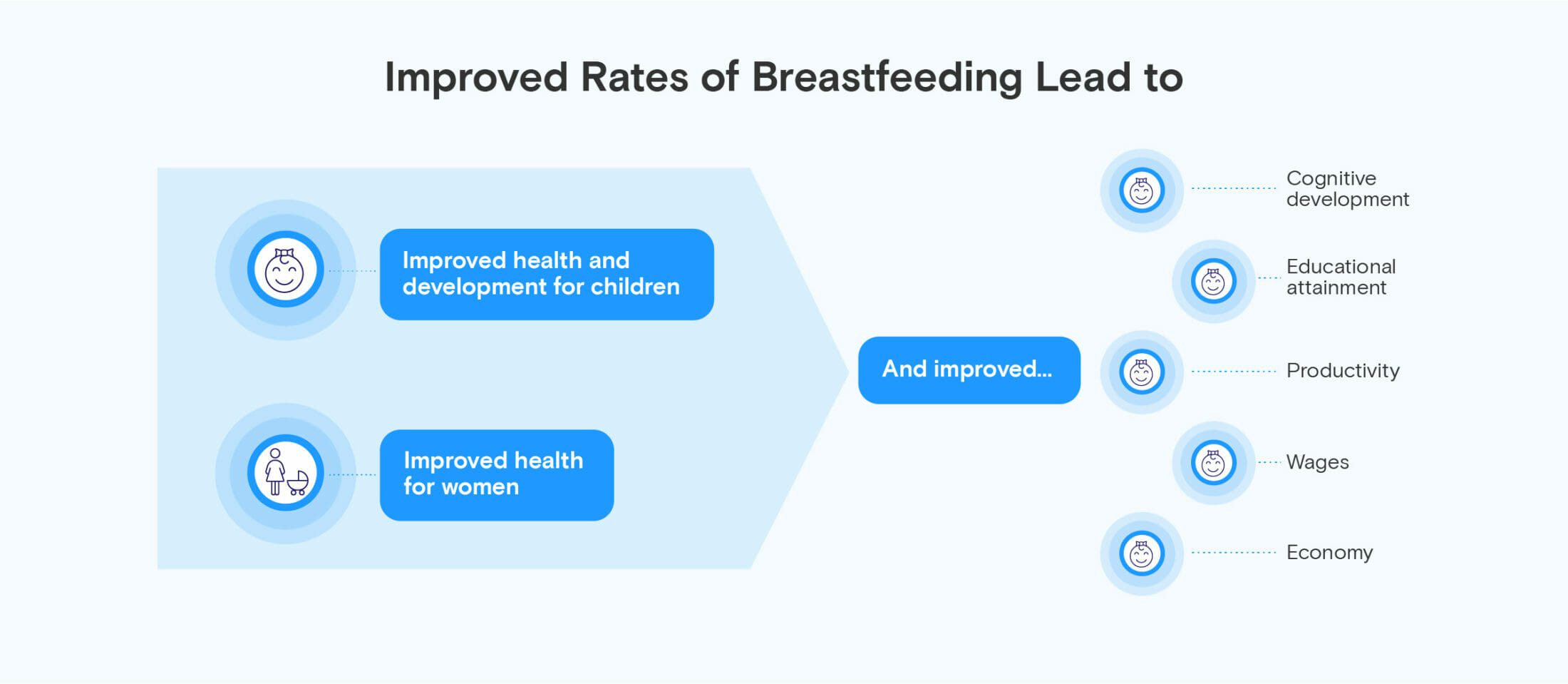 Improved Rates of Breastfeeding Lead to

Improved health and development for children

Improved health for women

And improved...

Cognitive development

Educational attainment

Productivity

Wages

Economy